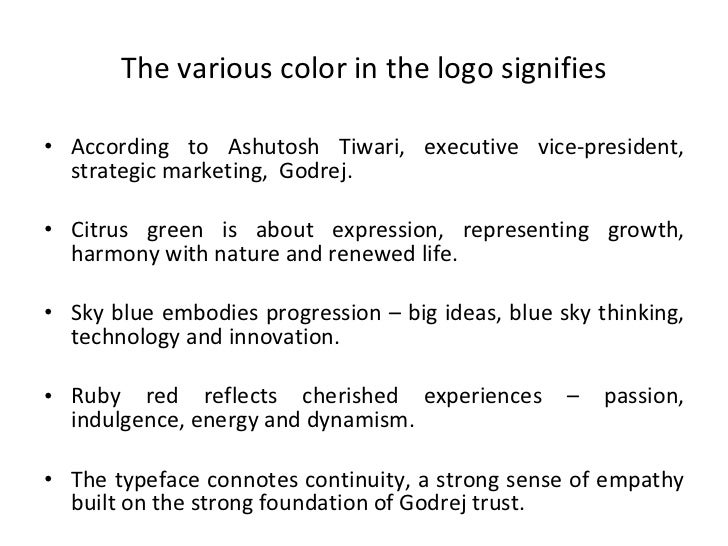 The various color in the logo signifies

• According to Ashutosh Tiwari, executive vice-president, strategic marketing, Godrej.

• Citrus green is about expression, representing growth, harmony with nature and renewed life.

• Sky blue embodies progression – big ideas, blue sky thinking, technology and innovation.

• Ruby red reflects cherished experiences – passion, indulgence, energy and dynamism.

• The typeface connotes continuity, a strong sense of empathy built on the strong foundation of Godrej trust.